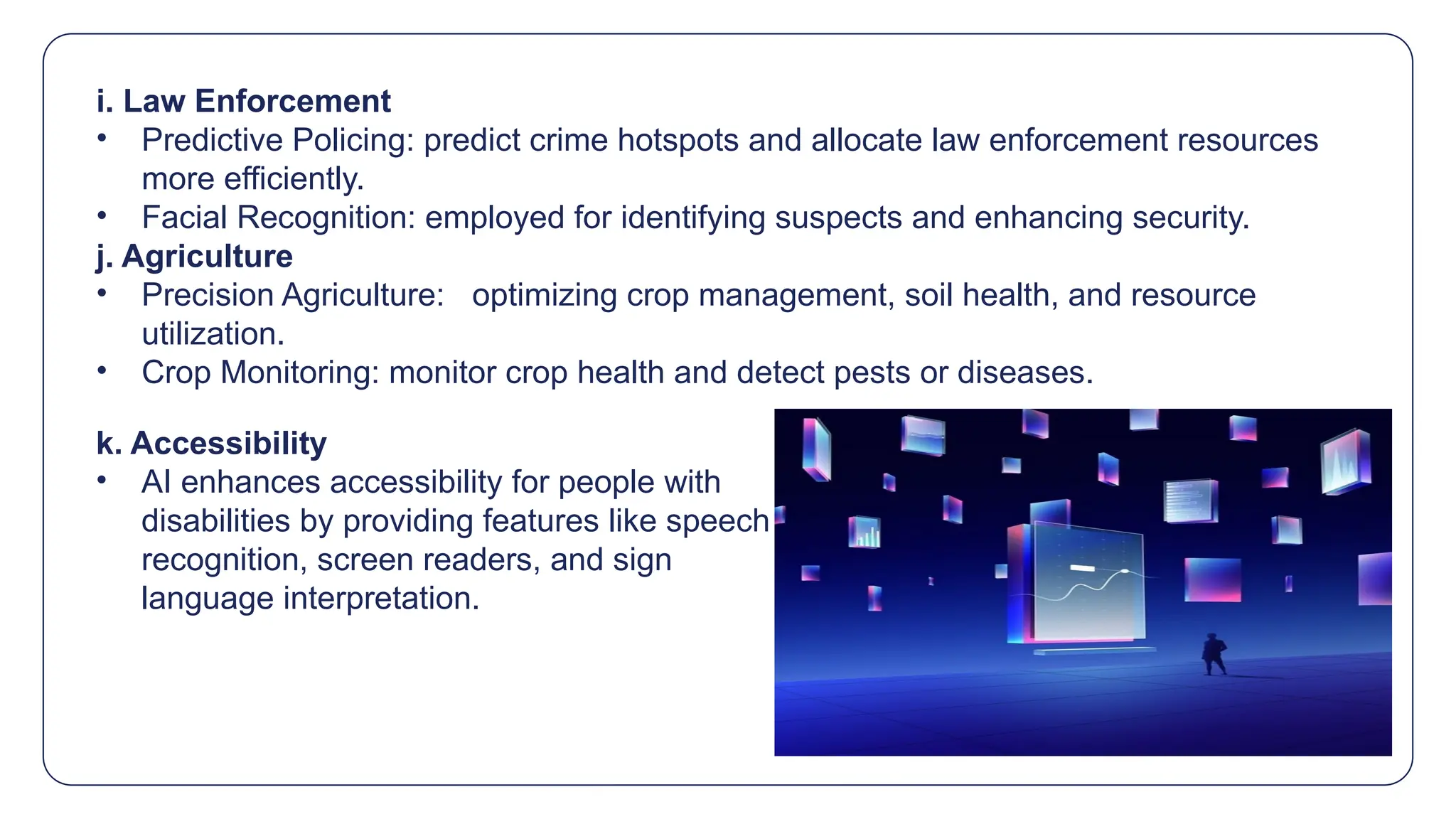 i. Law Enforcement

• Predictive Policing: predict crime hotspots and allocate law enforcement resources more efficiently.
• Facial Recognition: employed for identifying suspects and enhancing security.

j. Agriculture

• Precision Agriculture: optimizing crop management, soil health, and resource utilization.
• Crop Monitoring: monitor crop health and detect pests or diseases.

k. Accessibility

• AI enhances accessibility for people with disabilities by providing features like speech recognition, screen readers, and sign language interpretation.